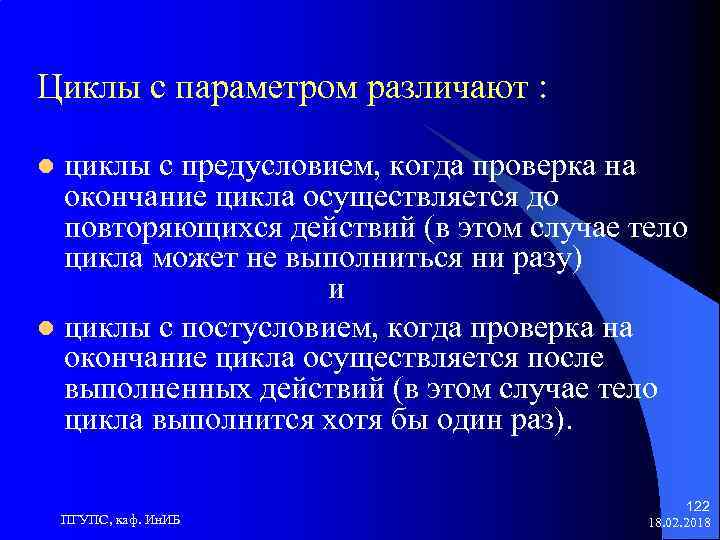 Циклы с параметром различают :

циклы с предусловием, когда проверка на окончание цикла осуществляется до повторяющихся действий (в этом случае тело цикла может не выполниться ни разу)

и

циклы с постусловием, когда проверка на окончание цикла осуществляется после выполненных действий (в этом случае тело цикла выполнится хотя бы один раз).

ПГУПС, каф. ИнИБ

122
18.02.2018